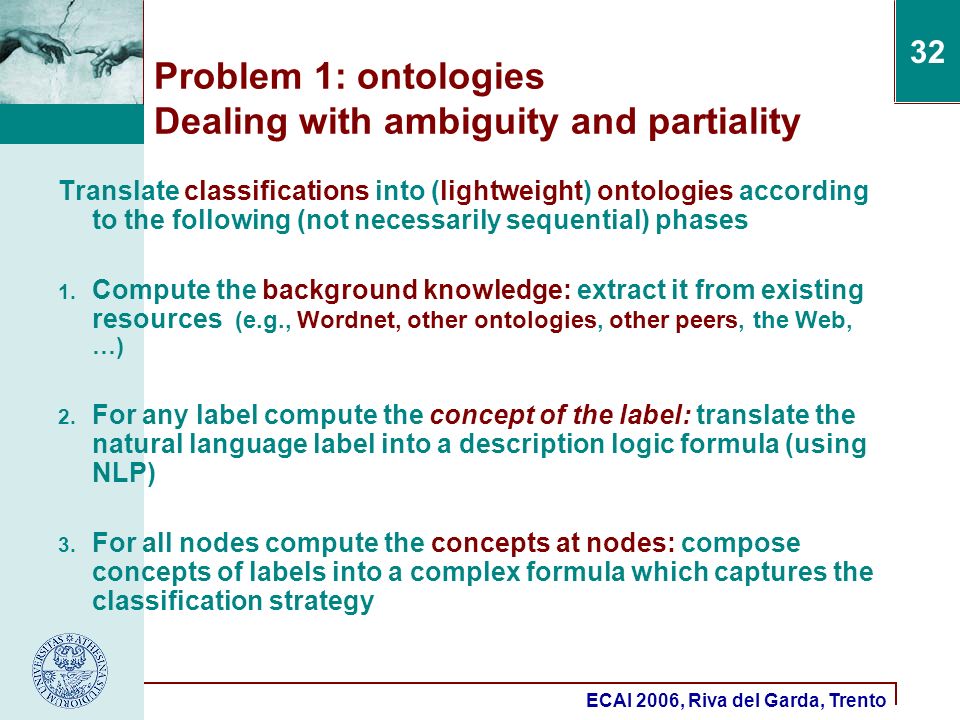 32

Problem 1: ontologies
Dealing with ambiguity and partiality

Translate classifications into (lightweight) ontologies according to the following (not necessarily sequential) phases

1. Compute the background knowledge: extract it from existing resources (e.g., Wordnet, other ontologies, other peers, the Web, …)

2. For any label compute the concept of the label: translate the natural language label into a description logic formula (using NLP)

3. For all nodes compute the concepts at nodes: compose concepts of labels into a complex formula which captures the classification strategy

UNIVERSITAS ATHESINA STUDIORUM

ECAI 2006, Riva del Garda, Trento